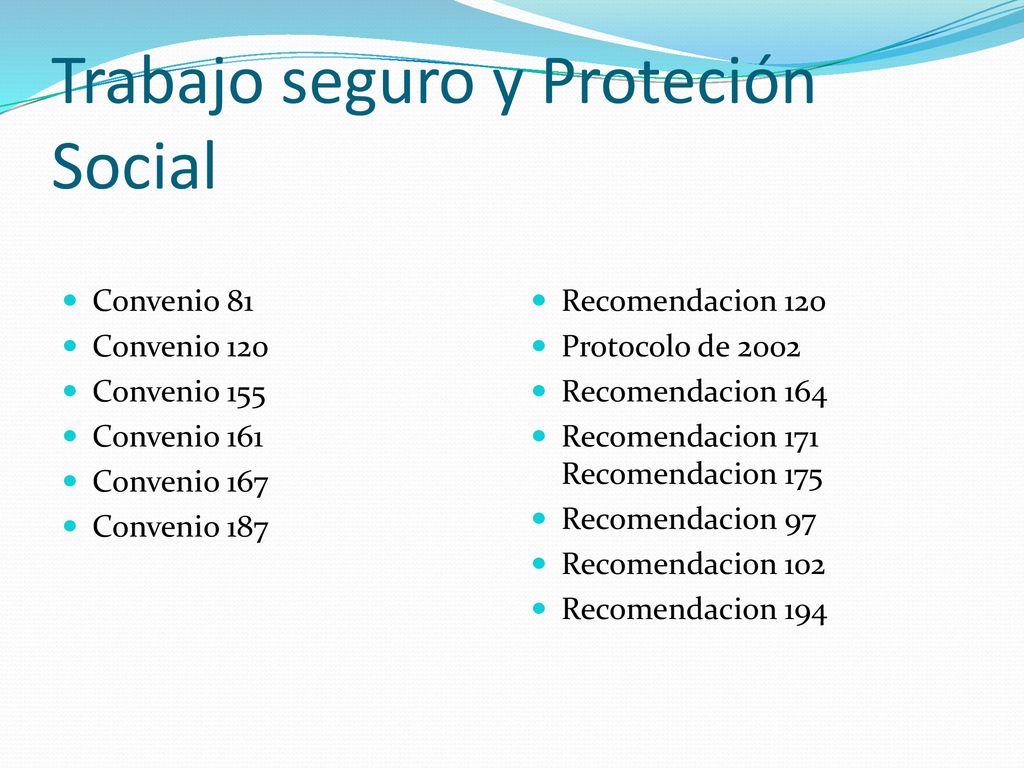 Trabajo seguro y Proteción Social

- Convenio 81
- Convenio 120
- Convenio 155
- Convenio 161
- Convenio 167
- Convenio 187

- Recomendacion 120
- Protocolo de 2002
- Recomendacion 164
- Recomendacion 171 Recomendacion 175
- Recomendacion 97
- Recomendacion 102
- Recomendacion 194